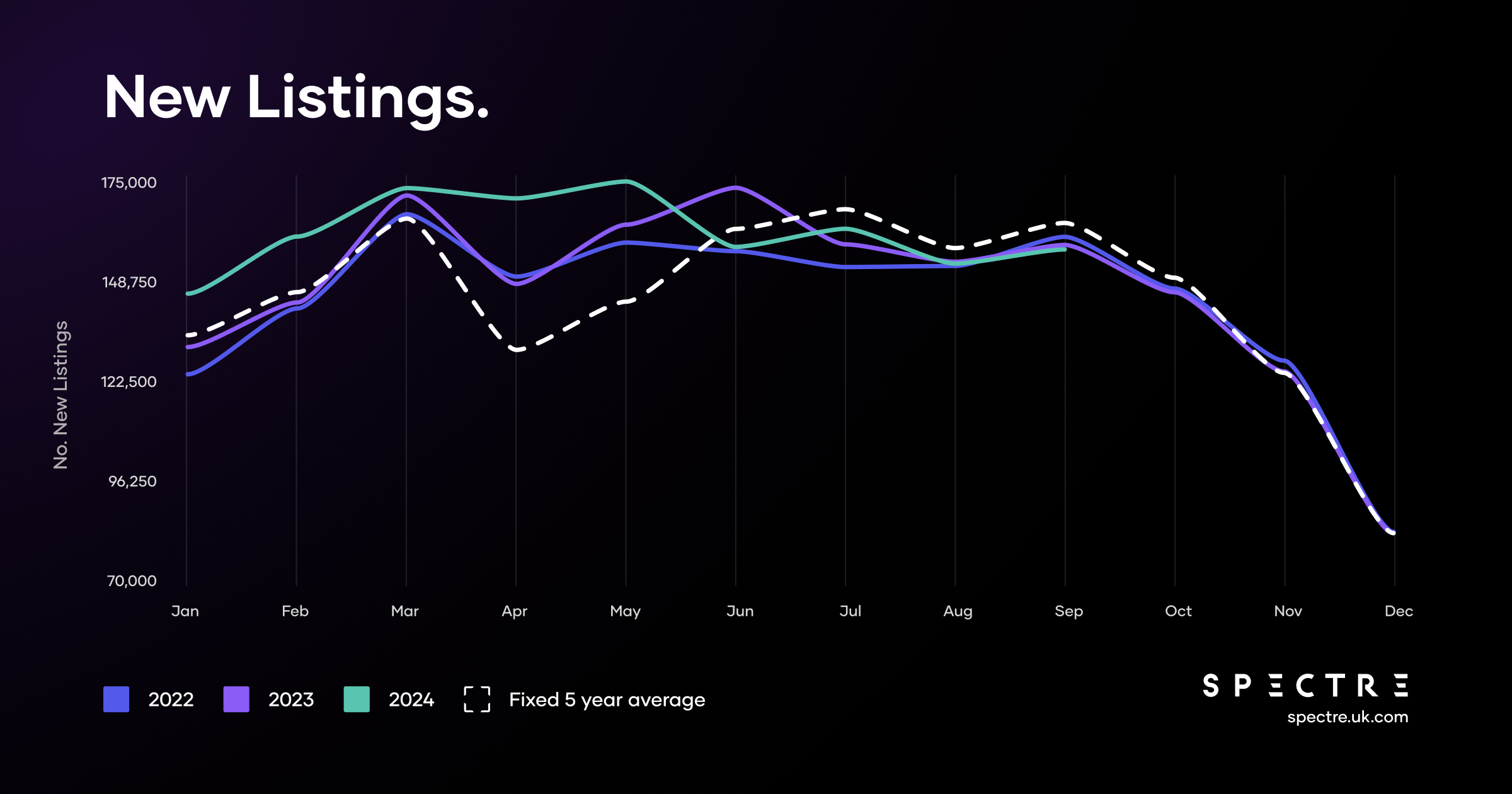 New Listings.

No. New Listings

175,000
148,750
122,500
96,250
70,000

Jan Feb Mar Apr May Jun Jul Aug Sep Oct Nov Dec

2022 2023 2024 Fixed 5 year average

SPECTRE
spectre.uk.com